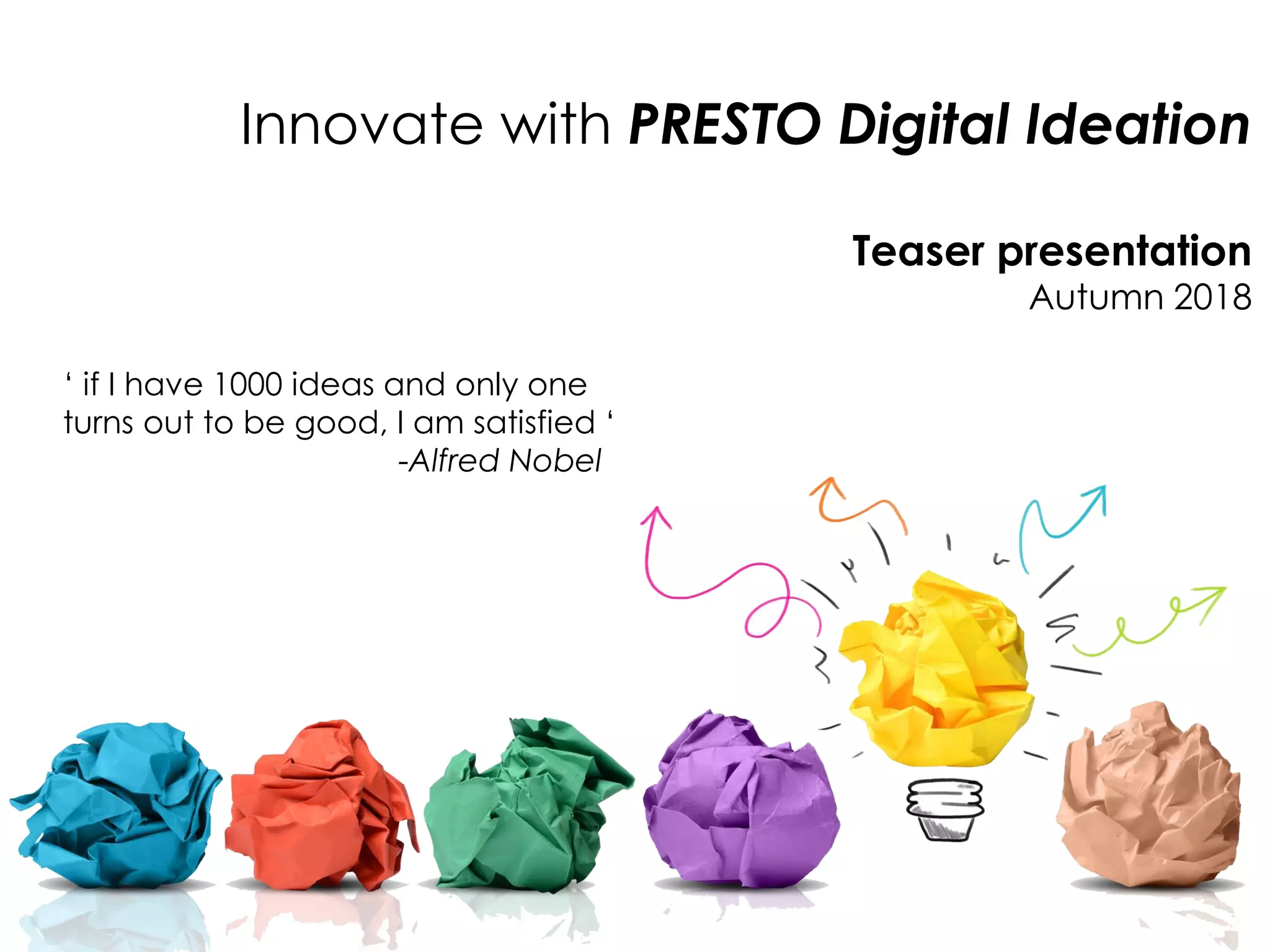 Innovate with PRESTO Digital Ideation

Teaser presentation
Autumn 2018

‘ if I have 1000 ideas and only one turns out to be good, I am satisfied ‘
-Alfred Nobel